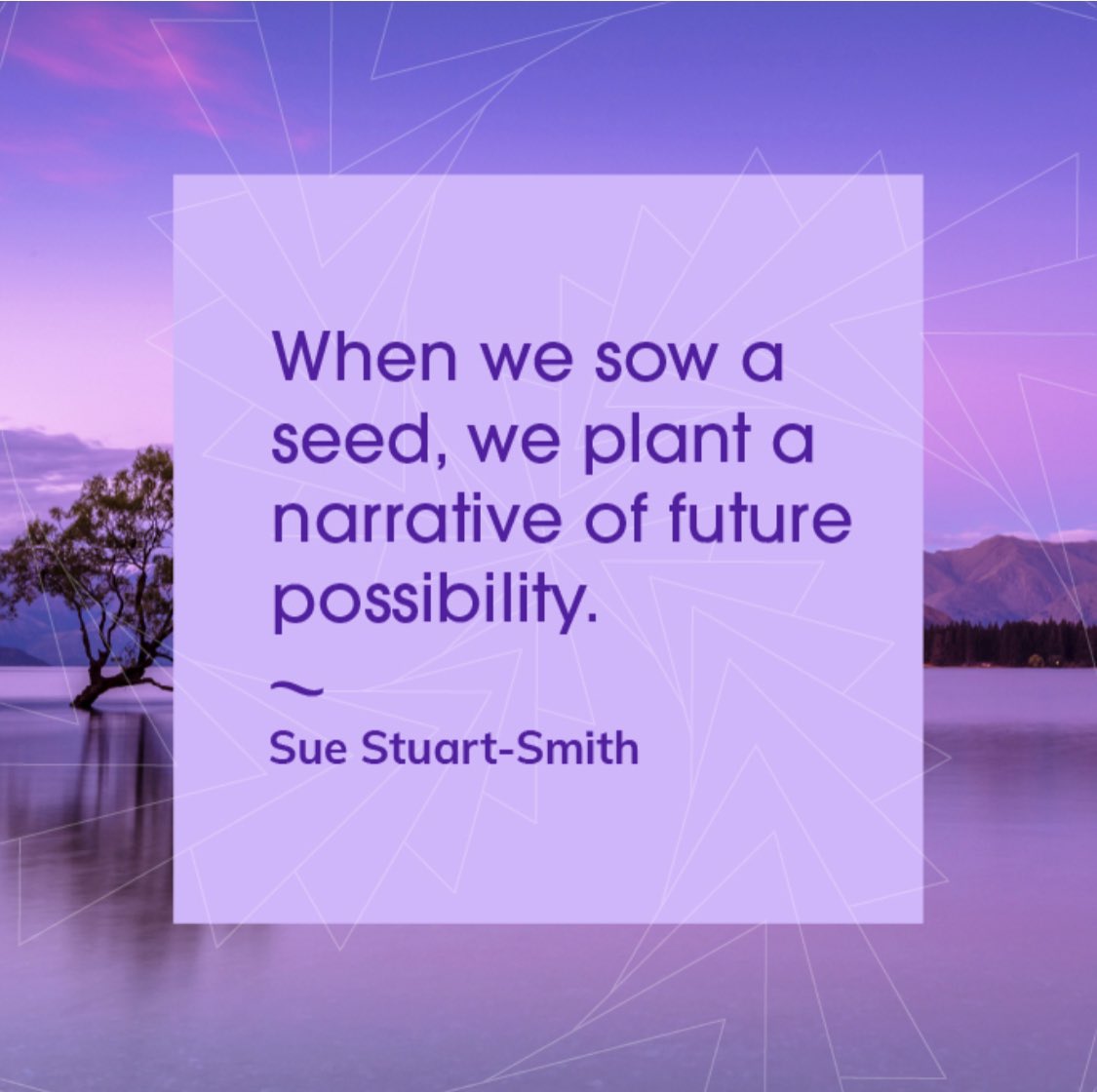 When we sow a seed, we plant a narrative of future possibility.

~
Sue Stuart-Smith